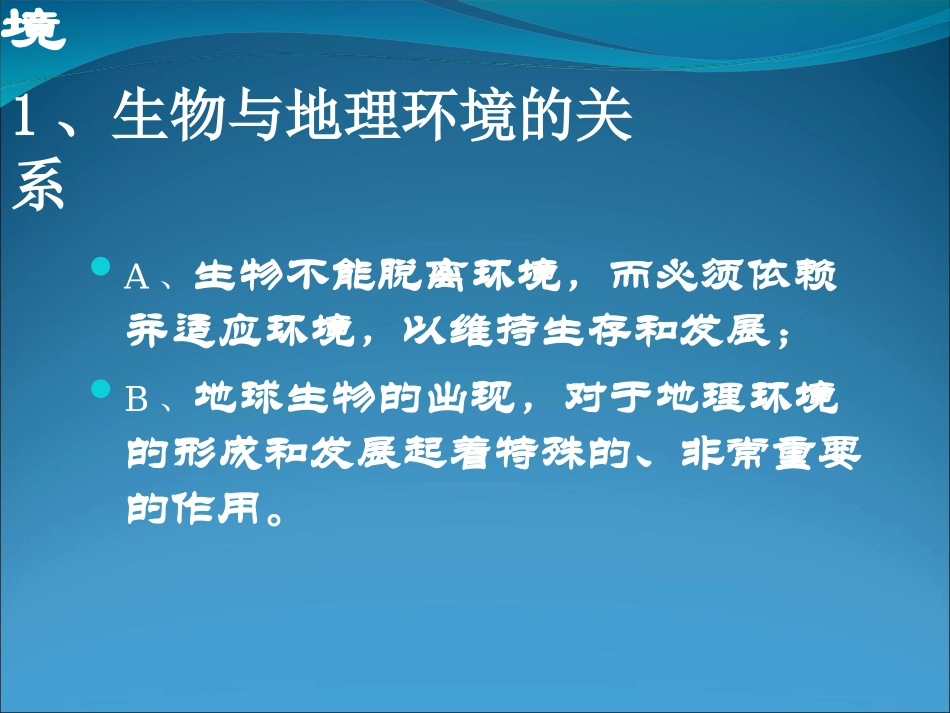 境

1、生物与地理环境的关系

A、生物不能脱离环境，而必须依赖并适应环境，以维持生存和发展；

B、地球生物的出现，对于地理环境的形成和发展起着特殊的、非常重要的作用。